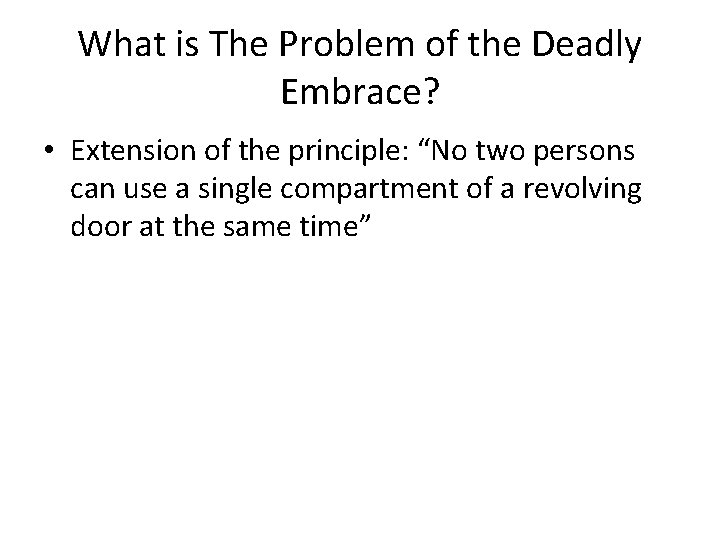 What is The Problem of the Deadly Embrace?

• Extension of the principle: “No two persons can use a single compartment of a revolving door at the same time”